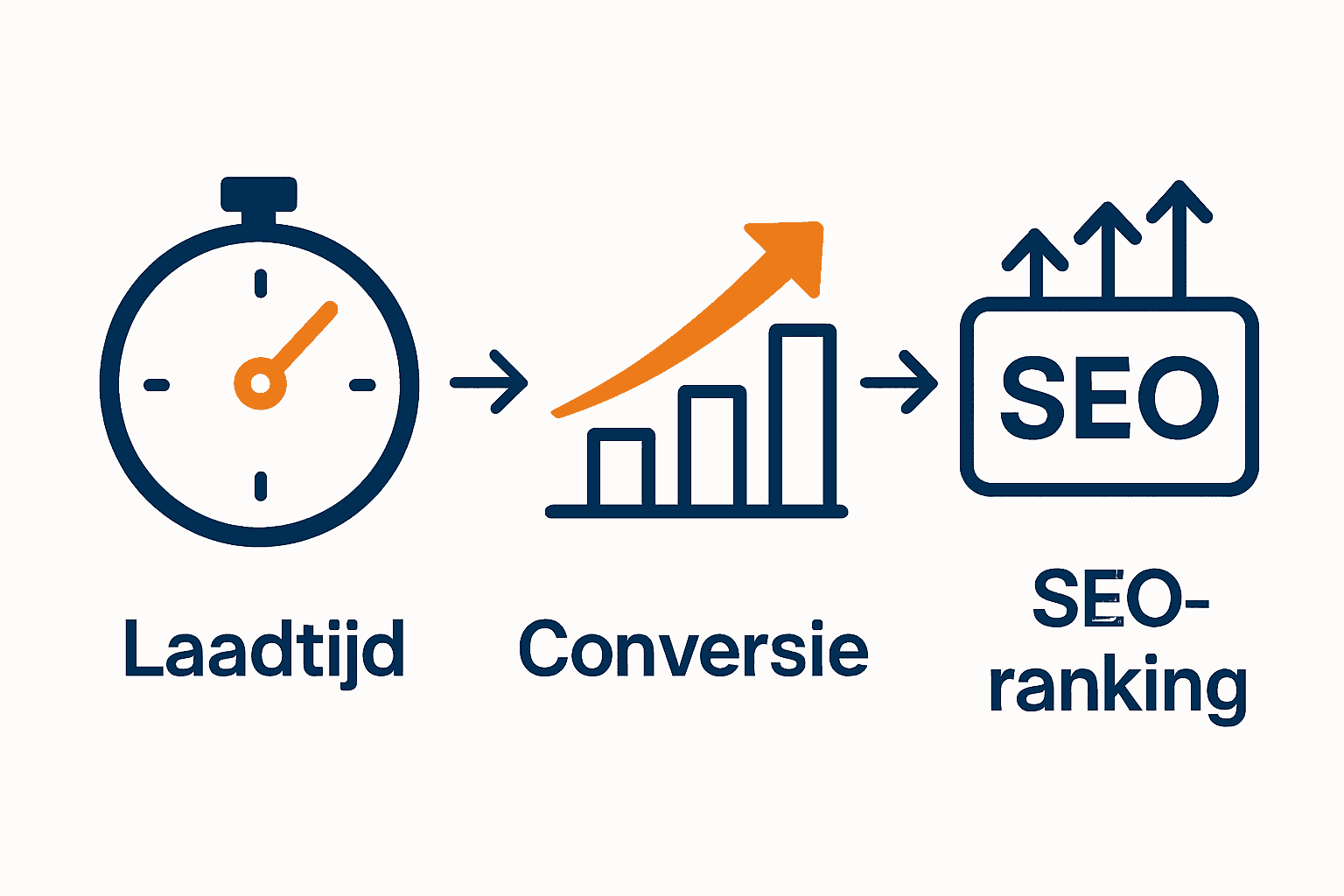 SEO

Laadtijd

Conversie

SEO-ranking